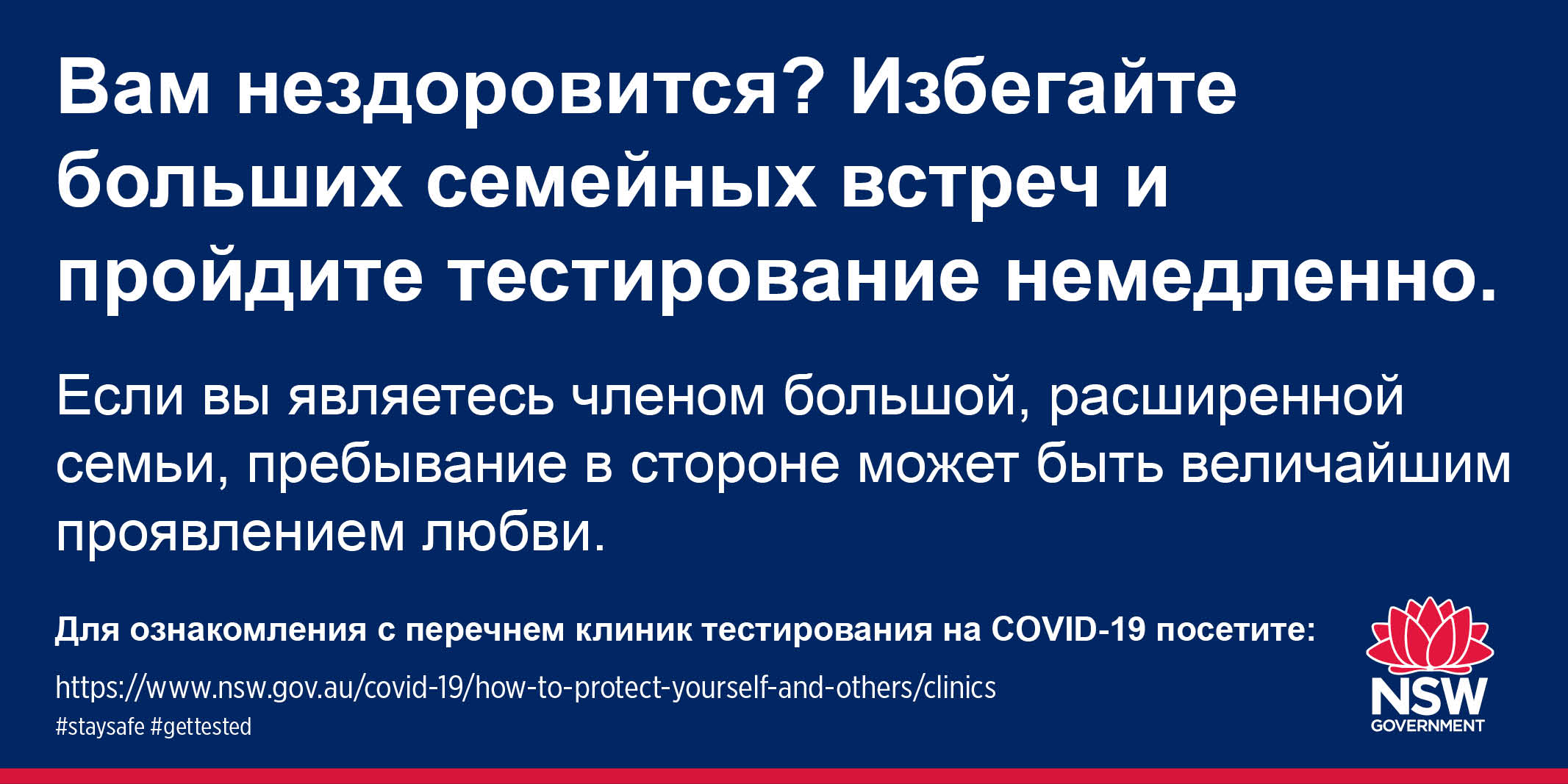 Вам нездоровится? Избегайте больших семейных встреч и пройдите тестирование немедленно.

Если вы являетесь членом большой, расширенной семьи, пребывание в стороне может быть величайшим проявлением любви.

Для ознакомления с перечнем клиник тестирования на COVID-19 посетите:

https://www.nsw.gov.au/covid-19/how-to-protect-yourself-and-others/clinics
#staysafe #gettested

NSW
GOVERNMENT